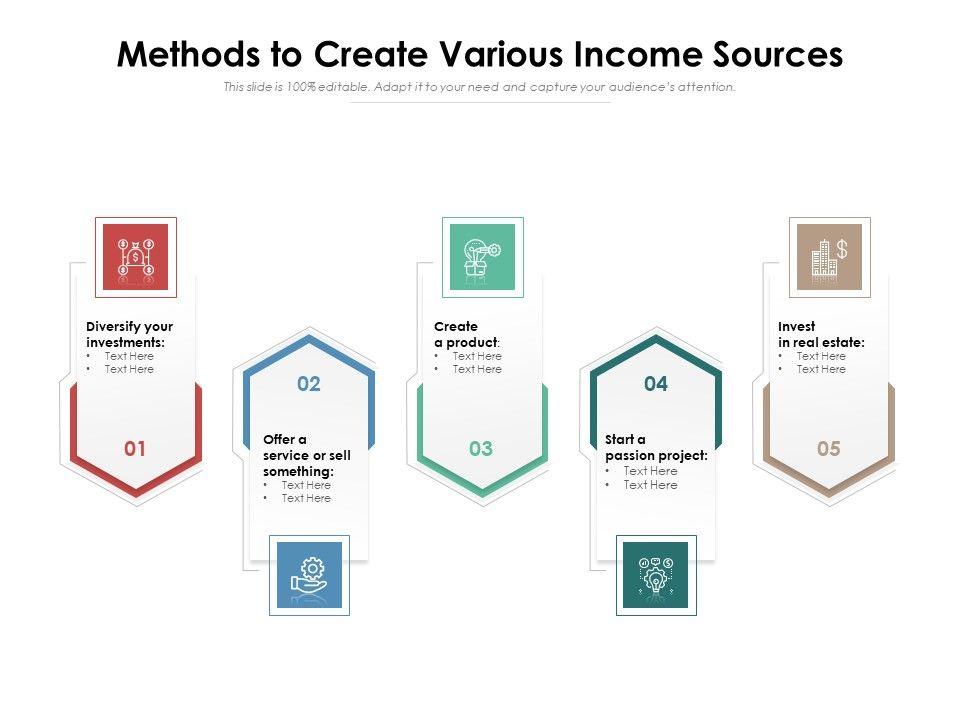 Methods to Create Various Income Sources

This slide is 100% editable. Adapt it to your need and capture your audience's attention.

Diversify your investments:
• Text Here
• Text Here

01

02

Offer a service or sell something:
• Text Here
• Text Here

Create a product:
• Text Here
• Text Here

03

04

Start a passion project:
• Text Here
• Text Here

Invest in real estate:
• Text Here
• Text Here

05